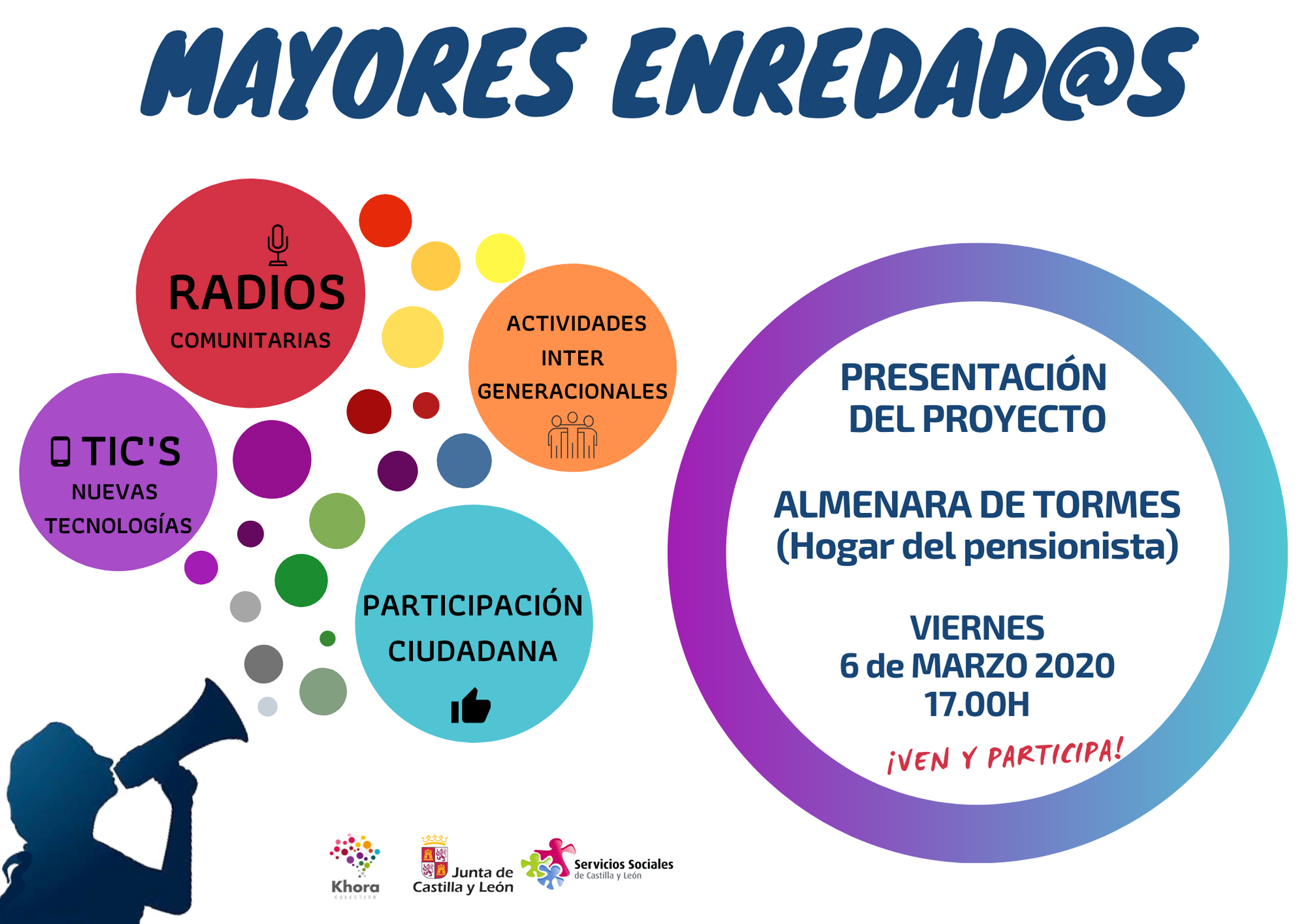 MAYORES ENREDAD@S

RADIOS
COMUNITARIAS

ACTIVIDADES
INTER
GENERACIONALES

TIC'S
NUEVAS
TECNOLOGÍAS

PARTICIPACIÓN
CIUDADANA

PRESENTACIÓN
DEL PROYECTO

ALMENARA DE TORMES
(Hogar del pensionista)

VIERNES
6 de MARZO 2020
17.00H

¡VEN Y PARTICIPA!

Khora
COLECTIVO

Junta de
Castilla y León

Servicios Sociales
de Castilla y León